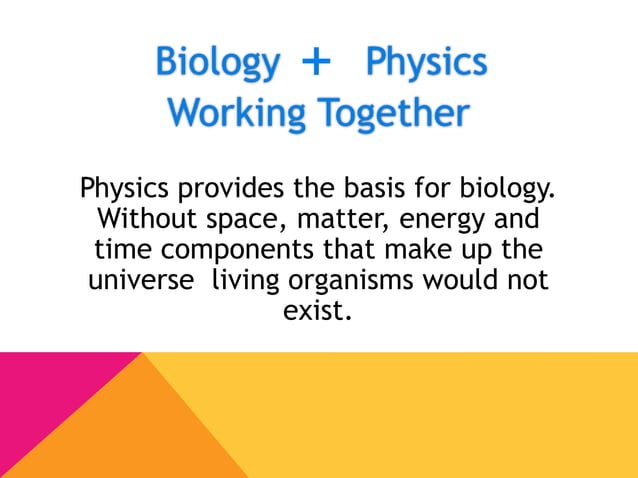 Biology + Physics
Working Together

Physics provides the basis for biology. Without space, matter, energy and time components that make up the universe living organisms would not exist.